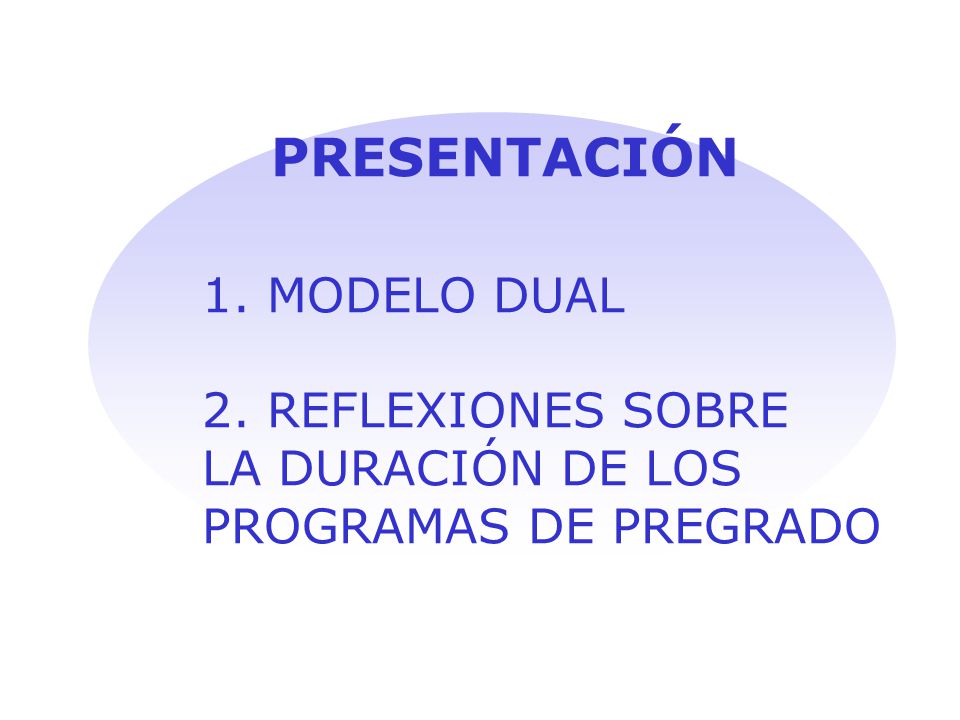 PRESENTACIÓN

1. MODELO DUAL

2. REFLEXIONES SOBRE LA DURACIÓN DE LOS PROGRAMAS DE PREGRADO